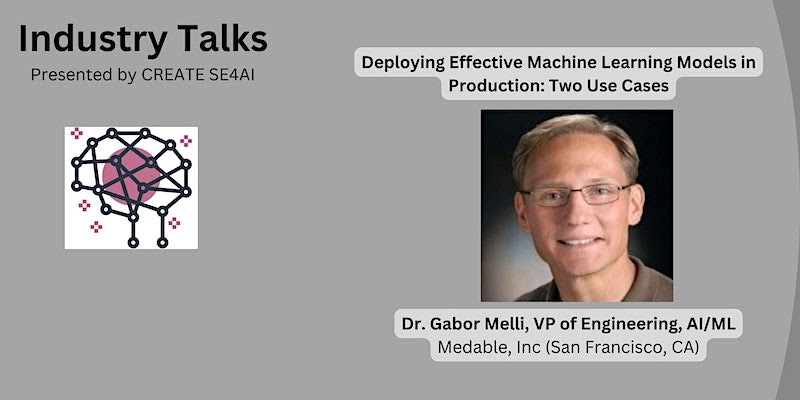 Industry Talks
Presented by CREATE SE4AI

Deploying Effective Machine Learning Models in Production: Two Use Cases

Dr. Gabor Melli, VP of Engineering, AI/ML
Medable, Inc (San Francisco, CA)